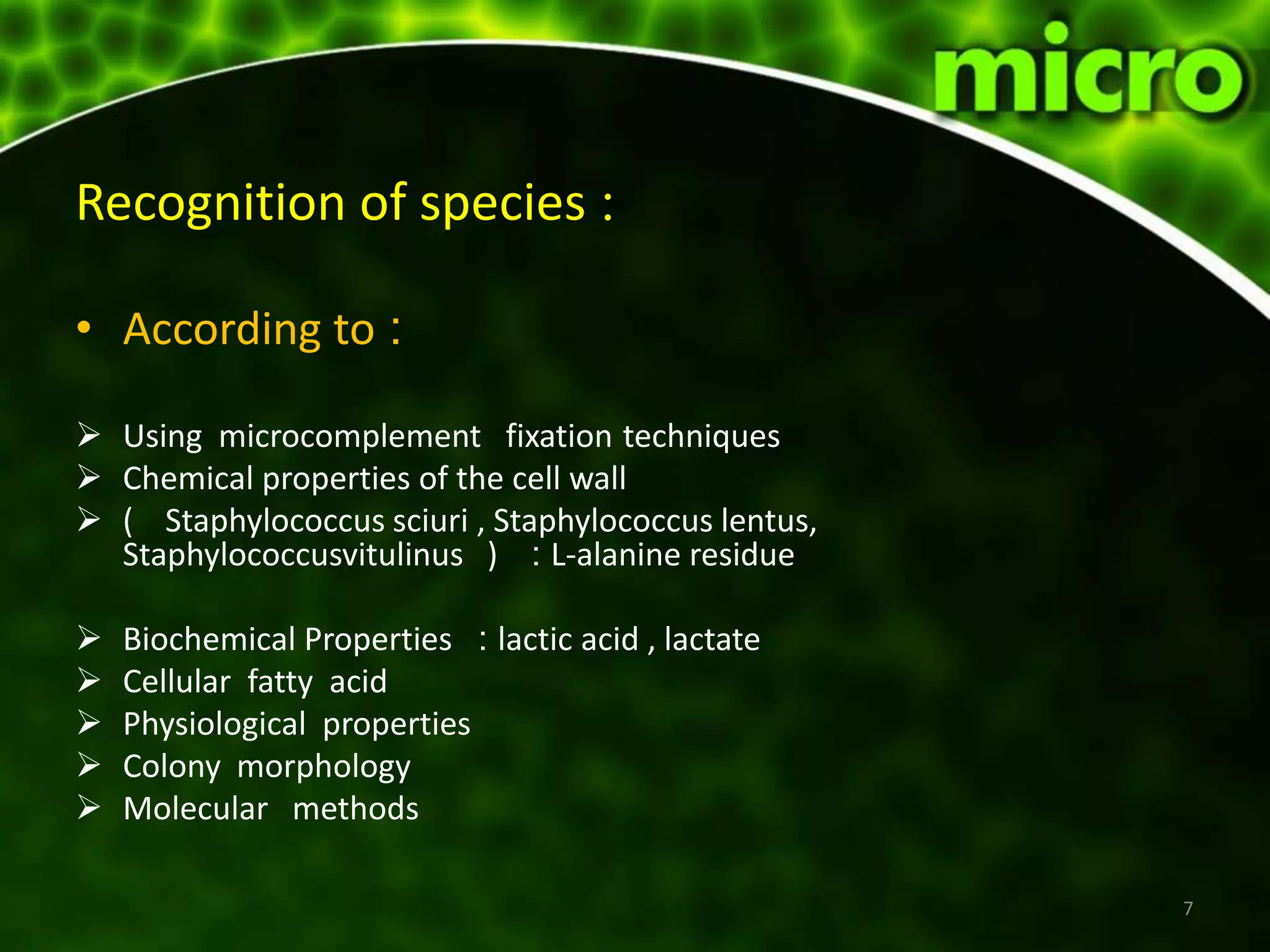 micro

Recognition of species :

• According to :

➢ Using microcomplement fixation techniques
➢ Chemical properties of the cell wall
➢ ( Staphylococcus sciuri , Staphylococcus lentus, Staphylococcusvitulinus ) : L-alanine residue

➢ Biochemical Properties : lactic acid , lactate
➢ Cellular fatty acid
➢ Physiological properties
➢ Colony morphology
➢ Molecular methods

7